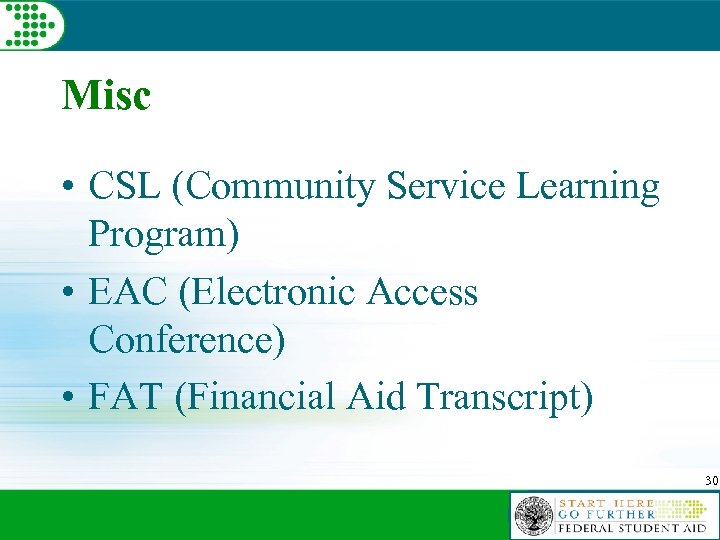 Misc

• CSL (Community Service Learning Program)

• EAC (Electronic Access Conference)

• FAT (Financial Aid Transcript)

30

START HERE
GO FURTHER
FEDERAL STUDENT AID